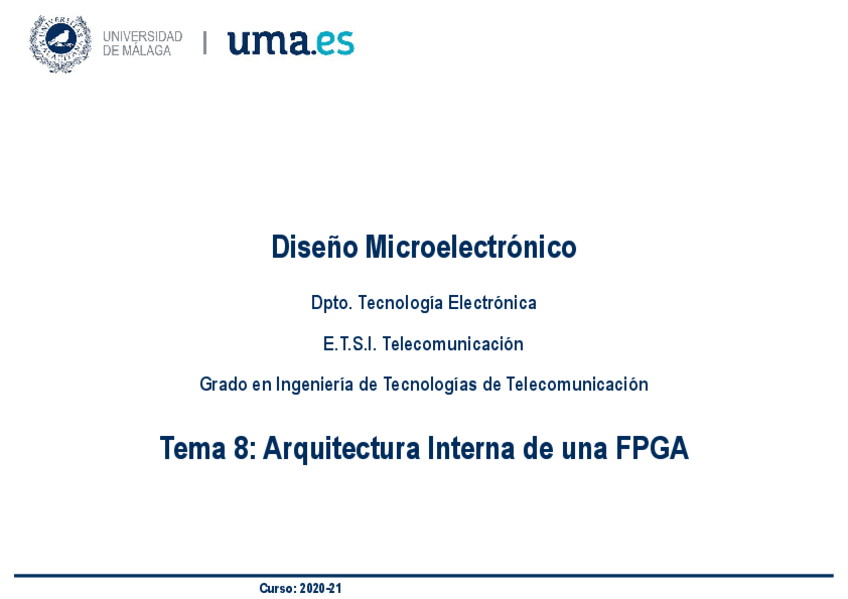 UNIVERSIDAD DE MÁLAGA | uma.es

Diseño Microelectrónico

Dpto. Tecnología Electrónica

E.T.S.I. Telecomunicación

Grado en Ingeniería de Tecnologías de Telecomunicación

Tema 8: Arquitectura Interna de una FPGA

Curso: 2020-21